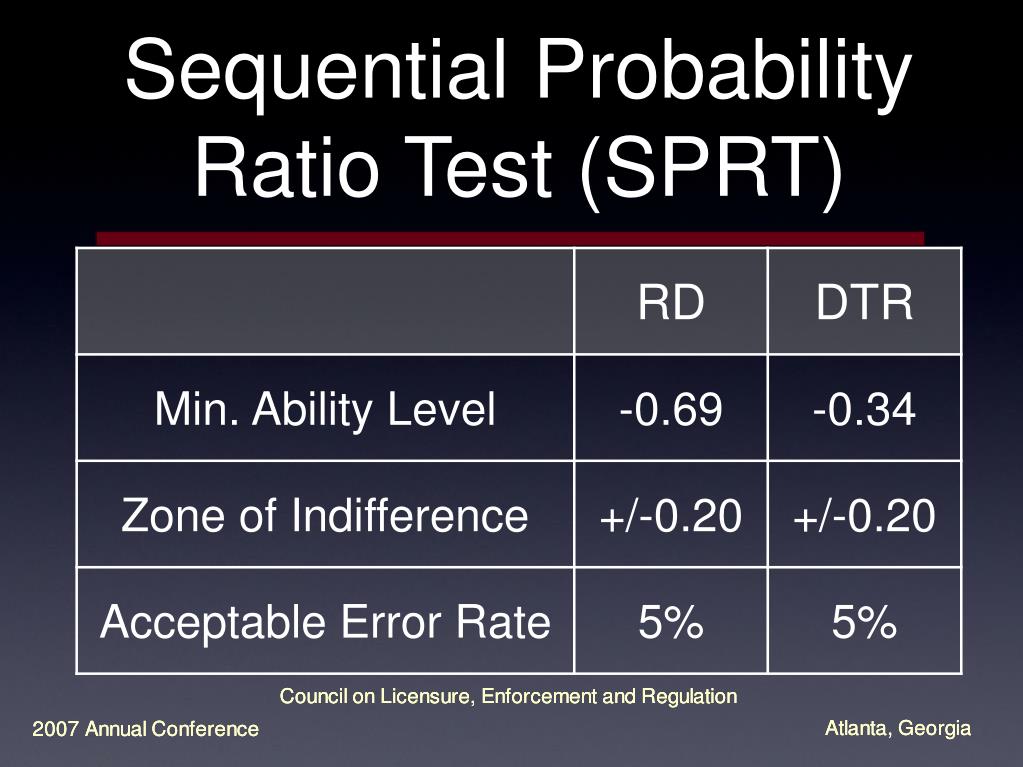 Sequential Probability Ratio Test (SPRT)

| | RD | DTR |
|---|---|---|
| Min. Ability Level | -0.69 | -0.34 |
| Zone of Indifference | +/-0.20 | +/-0.20 |
| Acceptable Error Rate | 5% | 5% |

Council on Licensure, Enforcement and Regulation

2007 Annual Conference

Atlanta, Georgia